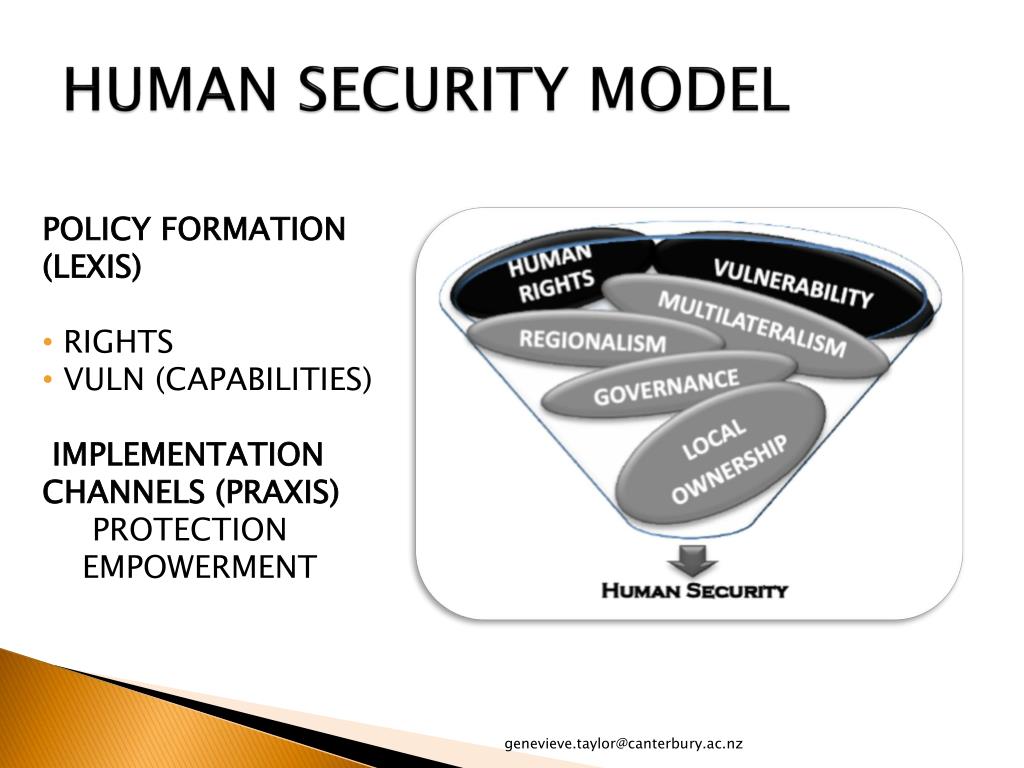 HUMAN SECURITY MODEL

POLICY FORMATION (LEXIS)

• RIGHTS
• VULN (CAPABILITIES)

IMPLEMENTATION CHANNELS (PRAXIS)
PROTECTION
EMPOWERMENT

HUMAN RIGHTS
VULNERABILITY
MULTILATERALISM
REGIONALISM
GOVERNANCE
LOCAL OWNERSHIP
HUMAN SECURITY

genevieve.taylor@canterbury.ac.nz